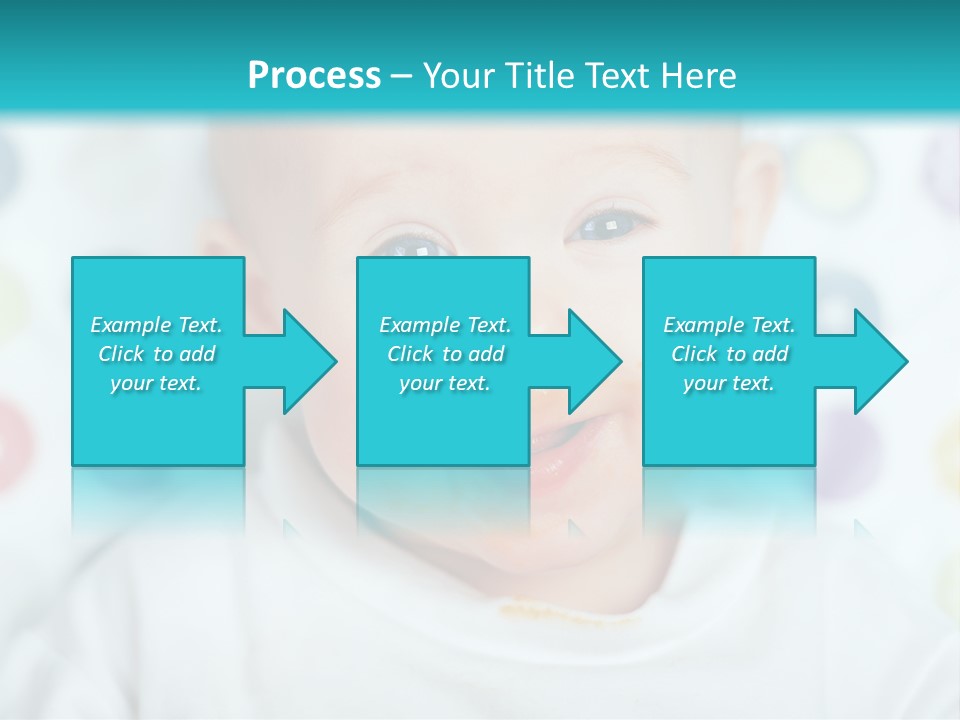 Process – Your Title Text Here

Example Text. Click to add your text.

Example Text. Click to add your text.

Example Text. Click to add your text.